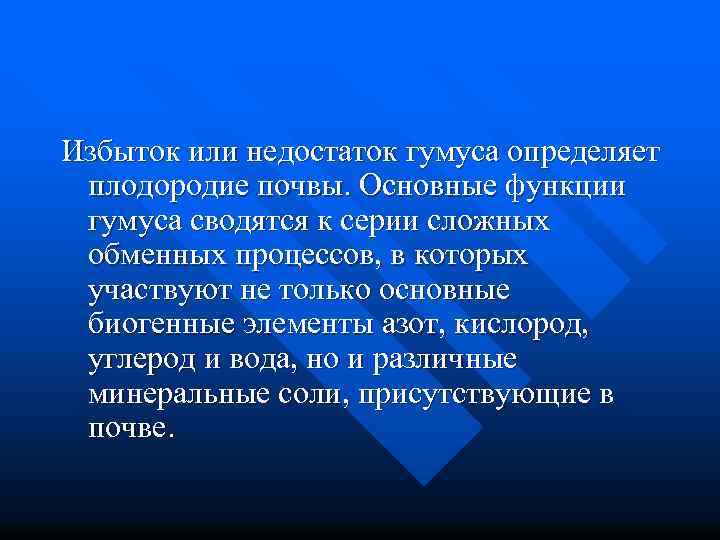 Избыток или недостаток гумуса определяет плодородие почвы. Основные функции гумуса сводятся к серии сложных обменных процессов, в которых участвуют не только основные биогенные элементы азот, кислород, углерод и вода, но и различные минеральные соли, присутствующие в почве.